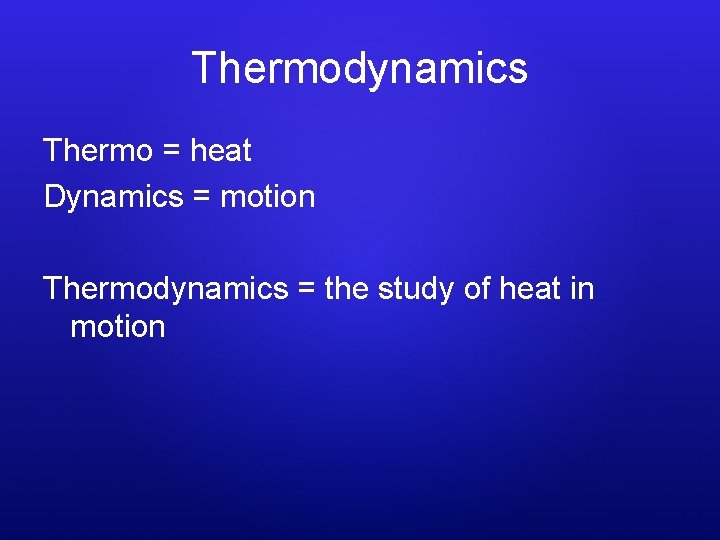 Thermodynamics

Thermo = heat

Dynamics = motion

Thermodynamics = the study of heat in motion